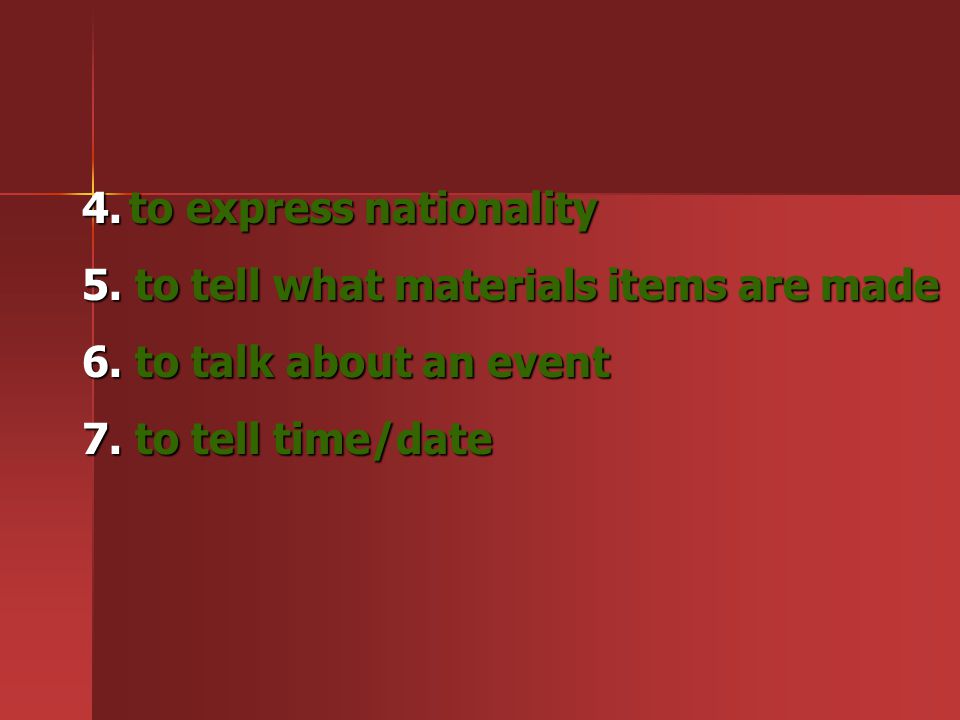 4. to express nationality

5. to tell what materials items are made

6. to talk about an event

7. to tell time/date